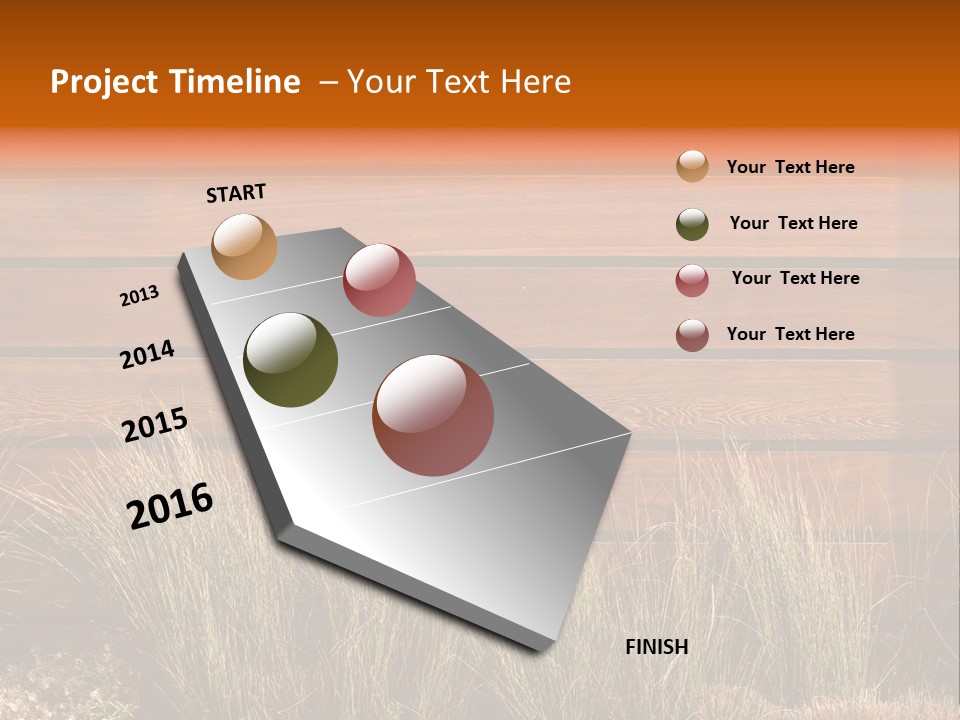 Project Timeline – Your Text Here

START

2013

2014

2015

2016

FINISH

Your Text Here

Your Text Here

Your Text Here

Your Text Here